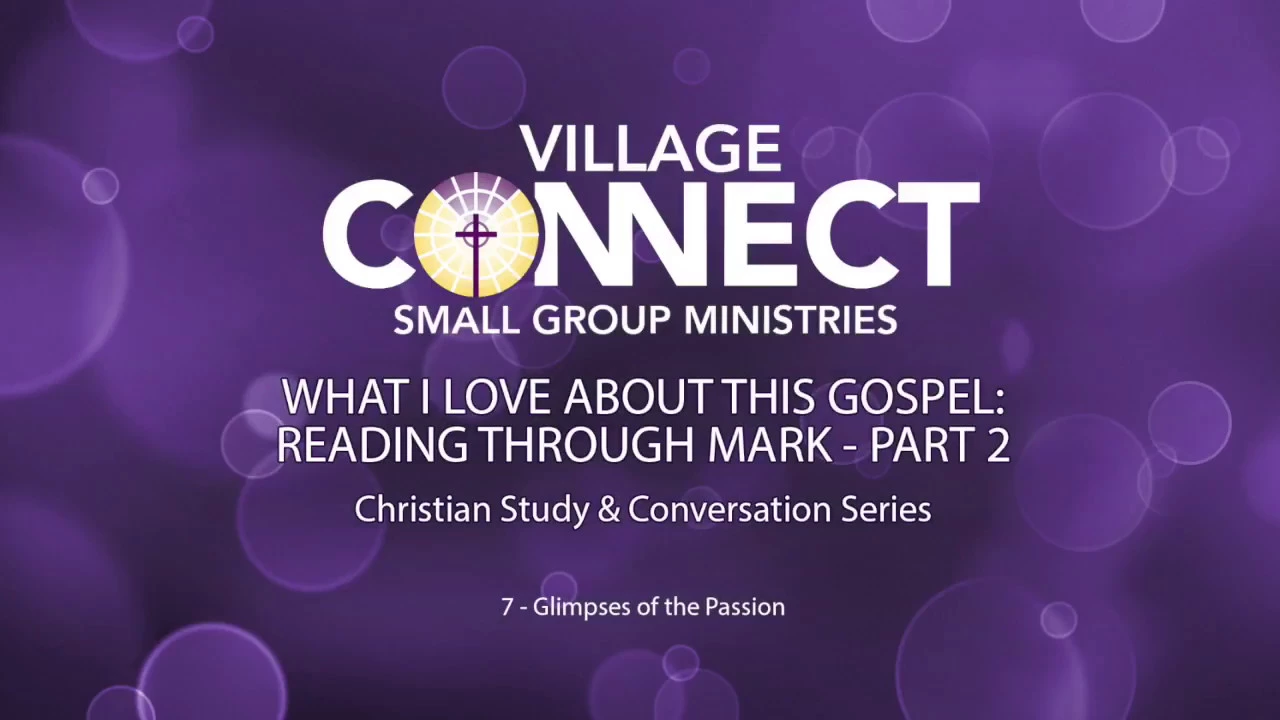 VILLAGE
CONNECT
SMALL GROUP MINISTRIES

WHAT I LOVE ABOUT THIS GOSPEL: READING THROUGH MARK - PART 2

Christian Study & Conversation Series

7 - Glimpses of the Passion